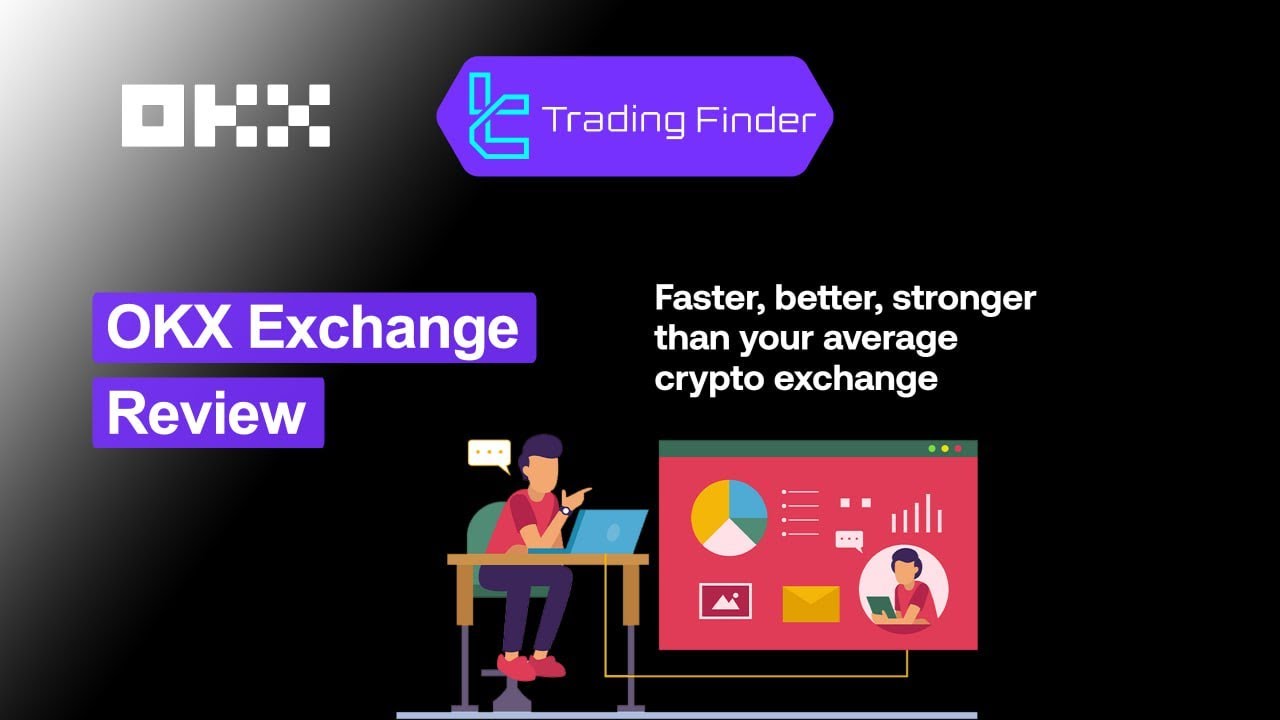 OKX

Trading Finder

OKX Exchange Review

Faster, better, stronger than your average crypto exchange